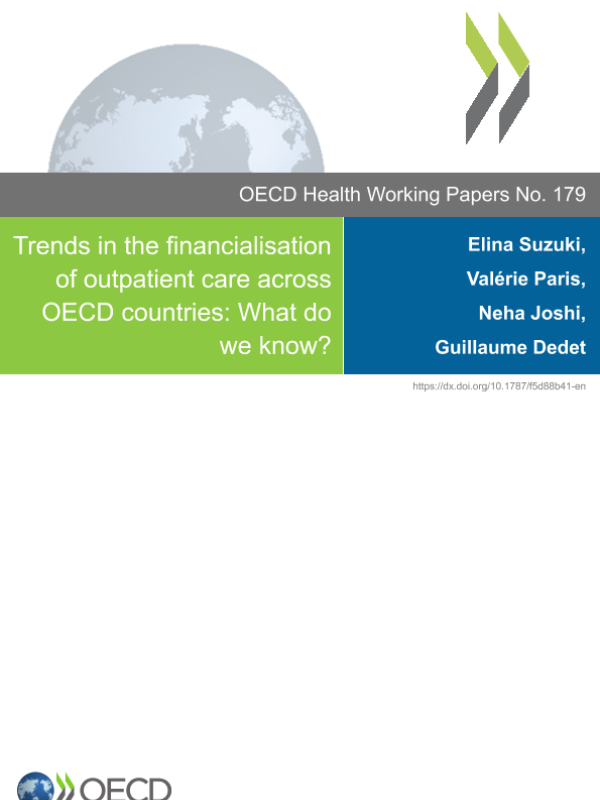 OECD Health Working Papers No. 179

Trends in the financialisation of outpatient care across OECD countries: What do we know?

Elina Suzuki,
Valérie Paris,
Neha Joshi,
Guillaume Dedet

https://dx.doi.org/10.1787/f5d88b41-en

OECD